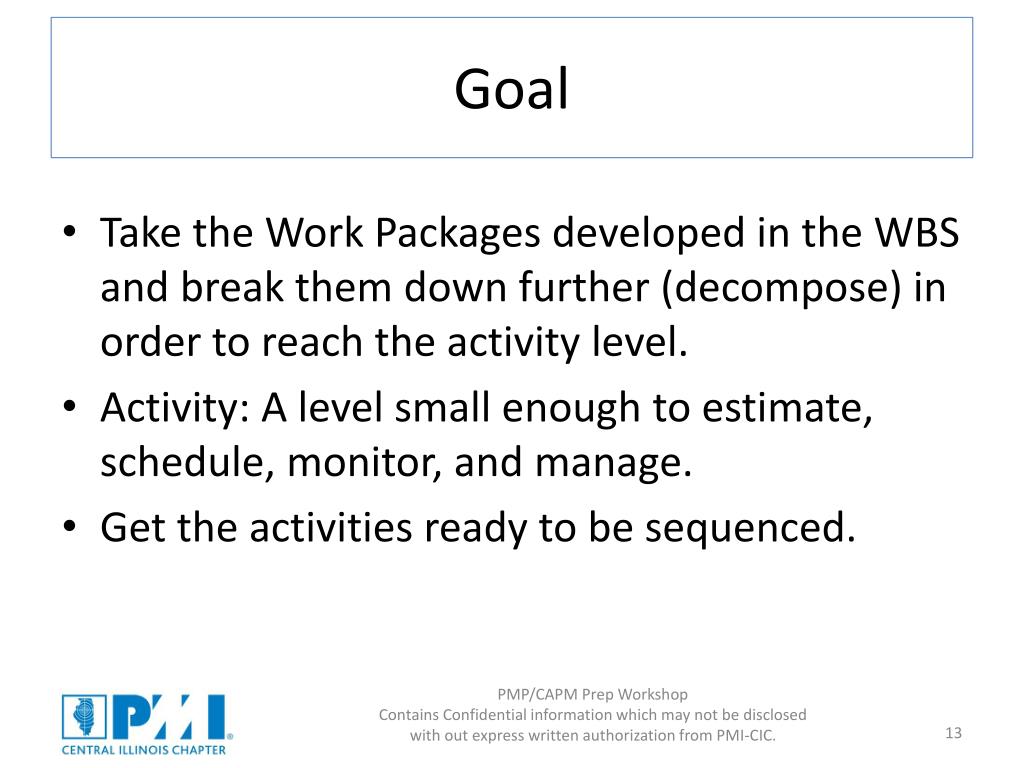 Goal

• Take the Work Packages developed in the WBS and break them down further (decompose) in order to reach the activity level.
• Activity: A level small enough to estimate, schedule, monitor, and manage.
• Get the activities ready to be sequenced.

PMI
CENTRAL ILLINOIS CHAPTER

PMP/CAPM Prep Workshop
Contains Confidential information which may not be disclosed with out express written authorization from PMI-CIC.

13